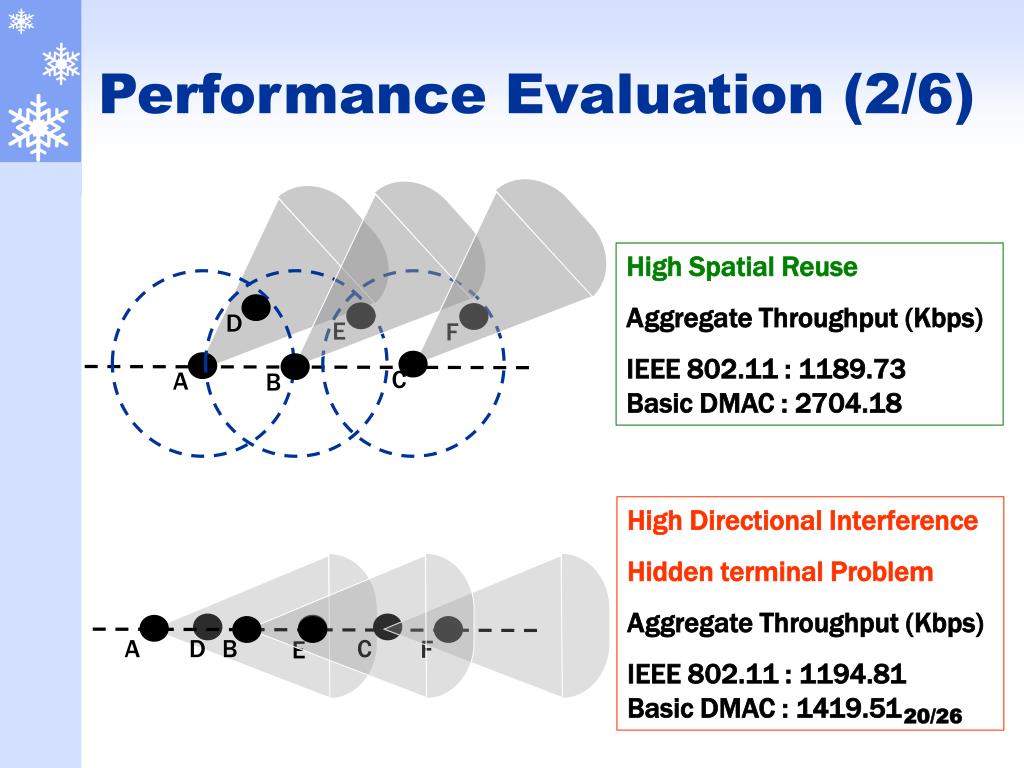 Performance Evaluation (2/6)

D
E
F
A
B
C

High Spatial Reuse

Aggregate Throughput (Kbps)

IEEE 802.11 : 1189.73
Basic DMAC : 2704.18

A
D
B
E
C
F

High Directional Interference

Hidden terminal Problem

Aggregate Throughput (Kbps)

IEEE 802.11 : 1194.81
Basic DMAC : 1419.51

20/26